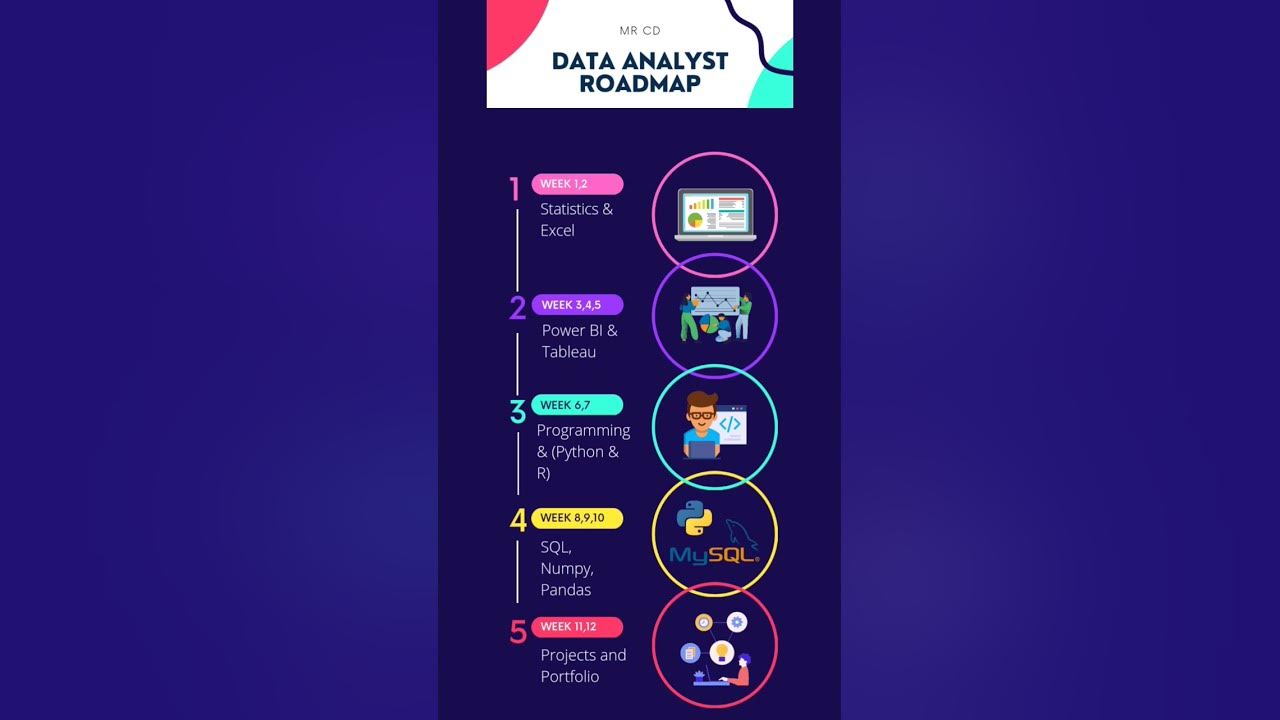 MR CD

DATA ANALYST ROADMAP

1 WEEK 1,2
Statistics & Excel

2 WEEK 3,4,5
Power BI & Tableau

3 WEEK 6,7
Programming & (Python & R)

4 WEEK 8,9,10
SQL, Numpy, Pandas

MySQL

5 WEEK 11,12
Projects and Portfolio